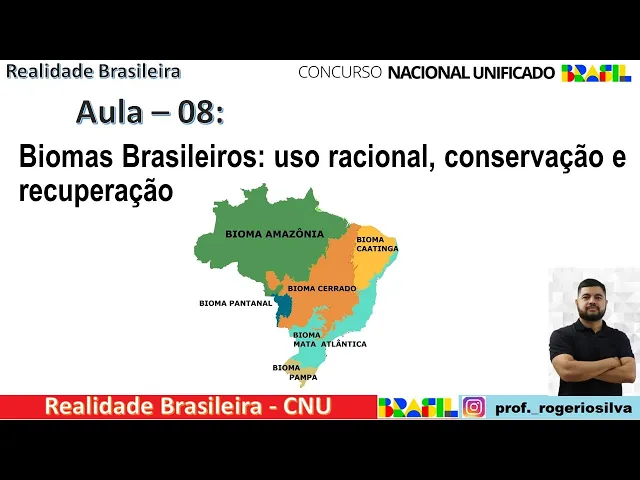 Realidade Brasileira

CONCURSO NACIONAL UNIFICADO BRASIL

Aula – 08:

Biomas Brasileiros: uso racional, conservação e recuperação

BIOMA AMAZÔNIA

BIOMA CAATINGA

BIOMA CERRADO

BIOMA PANTANAL

BIOMA MATA ATLÂNTICA

BIOMA PAMPA

Realidade Brasileira - CNU

BRASIL

prof._rogeriosilva